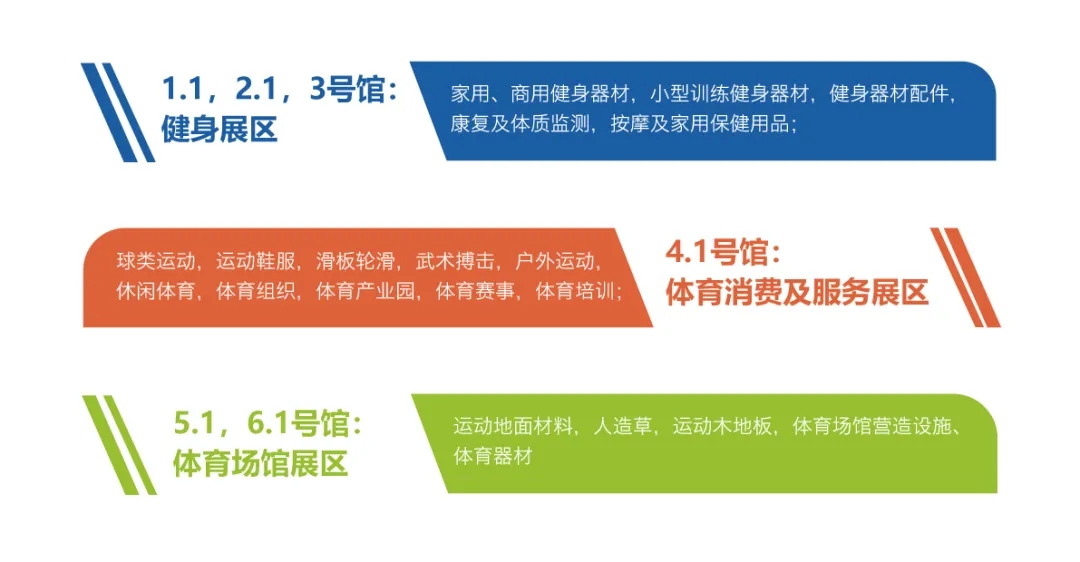 1.1，2.1，3号馆：
健身展区

家用、商用健身器材，小型训练健身器材，健身器材配件，康复及体质监测，按摩及家用保健用品；

球类运动，运动鞋服，滑板轮滑，武术搏击，户外运动，休闲体育，体育组织，体育产业园，体育赛事，体育培训；

4.1号馆：
体育消费及服务展区

5.1，6.1号馆：
体育场馆展区

运动地面材料，人造草，运动木地板，体育场馆营造设施、体育器材